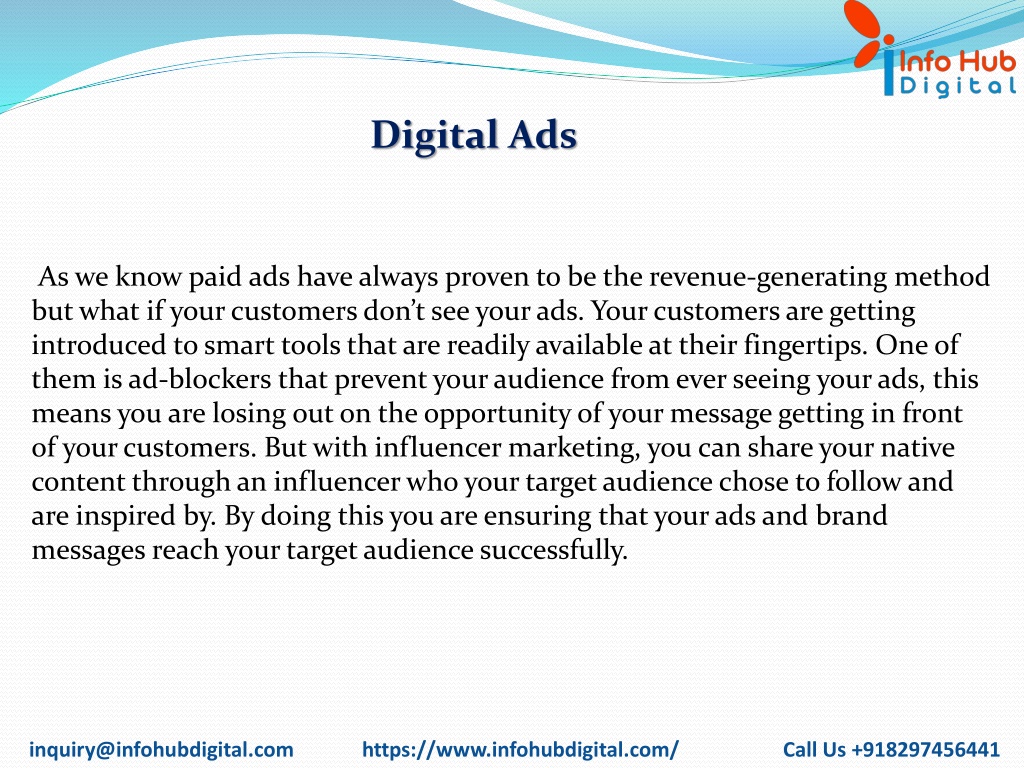 Info Hub Digital

Digital Ads

As we know paid ads have always proven to be the revenue-generating method but what if your customers don't see your ads. Your customers are getting introduced to smart tools that are readily available at their fingertips. One of them is ad-blockers that prevent your audience from ever seeing your ads, this means you are losing out on the opportunity of your message getting in front of your customers. But with influencer marketing, you can share your native content through an influencer who your target audience chose to follow and are inspired by. By doing this you are ensuring that your ads and brand messages reach your target audience successfully.

inquiry@infohubdigital.com https://www.infohubdigital.com/ Call Us +918297456441